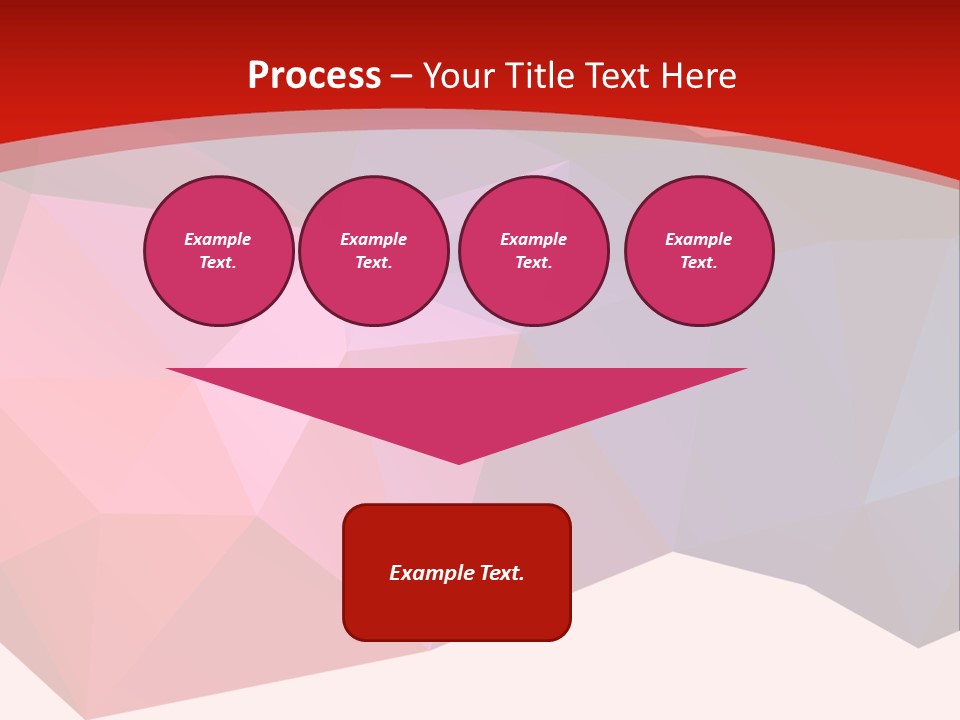 Process – Your Title Text Here

Example Text.

Example Text.

Example Text.

Example Text.

Example Text.